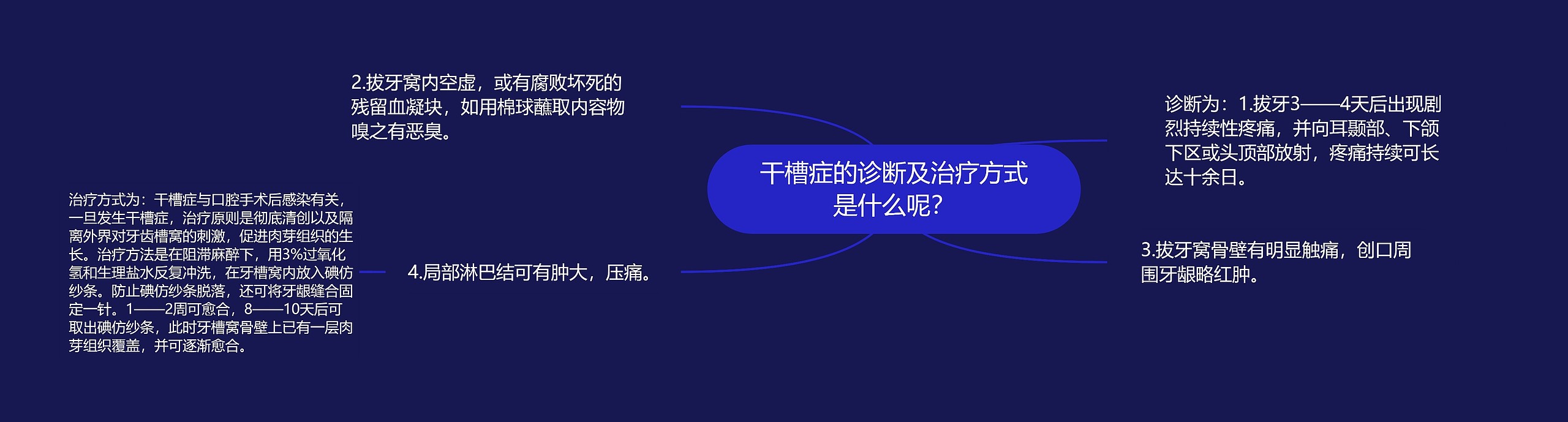 干槽症的诊断及治疗方式是什么呢?

诊断为：1.拔牙3——4天后出现剧烈持续性疼痛，并向耳颞部、下颌下区或头顶部放射，疼痛持续可长达十余日。

2.拔牙窝内空虚，或有腐败坏死的残留血凝块，如用棉球蘸取内容物嗅之有恶臭。

3.拔牙窝骨壁有明显触痛，创口周围牙龈略红肿。

4.局部淋巴结可有肿大，压痛。

治疗方式为：干槽症与口腔手术后感染有关，一旦发生干槽症，治疗原则是彻底清创以及隔离外界对牙齿槽窝的刺激，促进肉芽组织的生长。治疗方法是在阻滞麻醉下，用3%过氧化氢和生理盐水反复冲洗，在牙槽窝内放入碘仿纱条。防止碘仿纱条脱落，还可将牙龈缝合固定一针。1——2周可愈合，8——10天后可取出碘仿纱条，此时牙槽窝骨壁上已有一层肉芽组织覆盖，并可逐渐愈合。